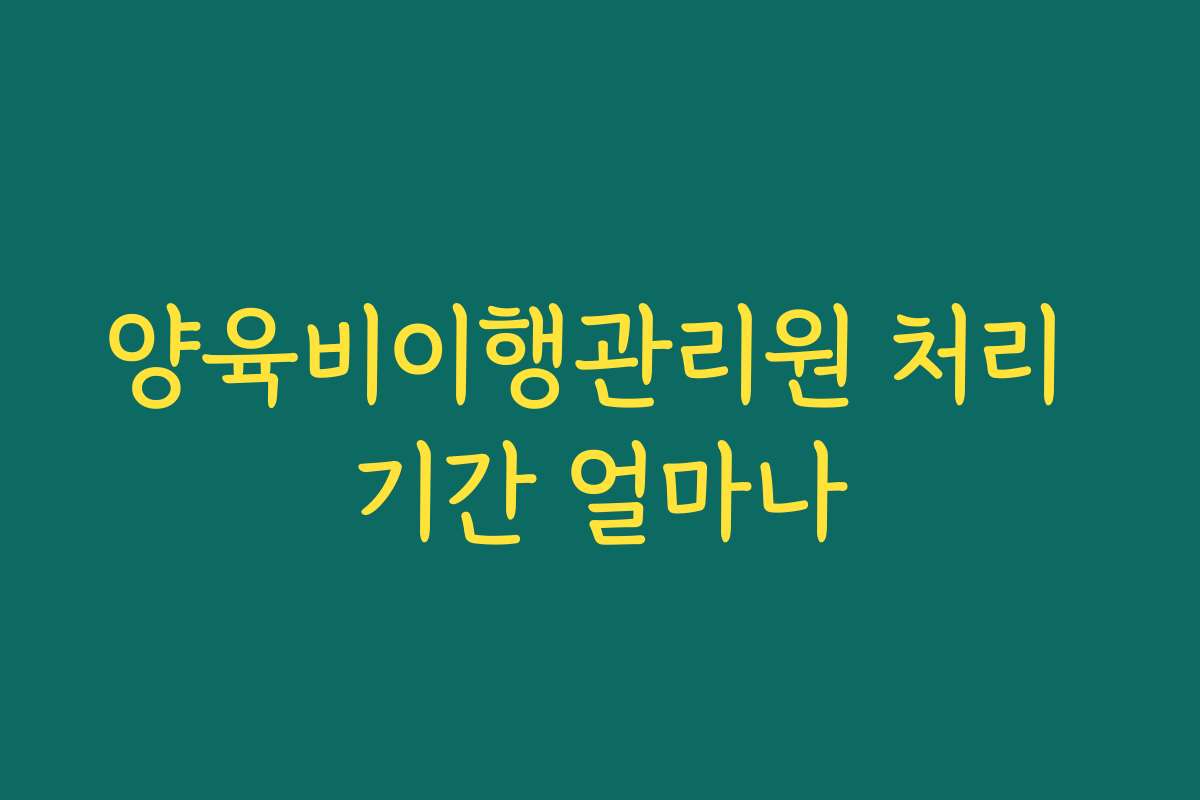 양육비이행관리원 처리 기간 얼마나